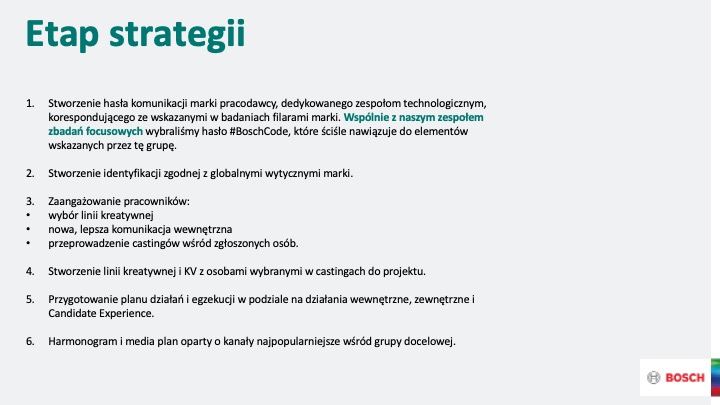 Etap strategii

1. Stworzenie hasła komunikacji marki pracodawcy, dedykowanego zespołom technologicznym, korespondującego ze wskazanymi w badaniach filarami marki. Wspólnie z naszym zespołem zbadań focusowych wybraliśmy hasło #BoschCode, które ściśle nawiązuje do elementów wskazanych przez tę grupę.

2. Stworzenie identyfikacji zgodnej z globalnymi wytycznymi marki.

3. Zaangażowanie pracowników:
• wybór linii kreatywnej
• nowa, lepsza komunikacja wewnętrzna
• przeprowadzenie castingów wśród zgłoszonych osób.

4. Stworzenie linii kreatywnej i KV z osobami wybranymi w castingach do projektu.

5. Przygotowanie planu działań i egzekucji w podziale na działania wewnętrzne, zewnętrzne i Candidate Experience.

6. Harmonogram i media plan oparty o kanały najpopularniejsze wśród grupy docelowej.

BOSCH